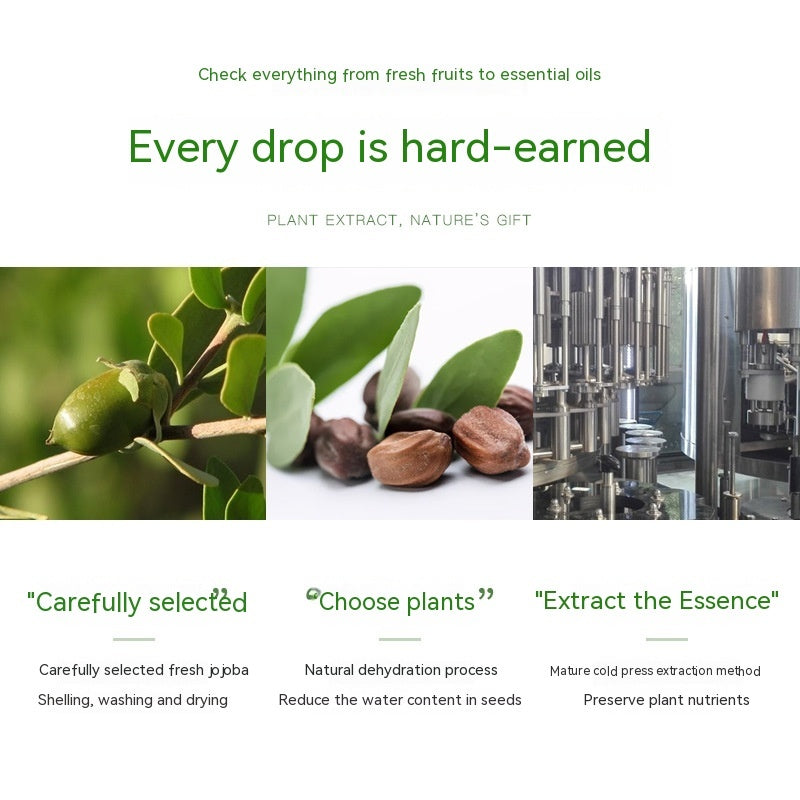 Check everything from fresh fruits to essential oils

Every drop is hard-earned

PLANT EXTRACT, NATURE'S GIFT

"Carefully selected"

Carefully selected fresh jojoba

Shelling, washing and drying

"Choose plants"

Natural dehydration process

Reduce the water content in seeds

"Extract the Essence"

Mature cold press extraction method

Preserve plant nutrients